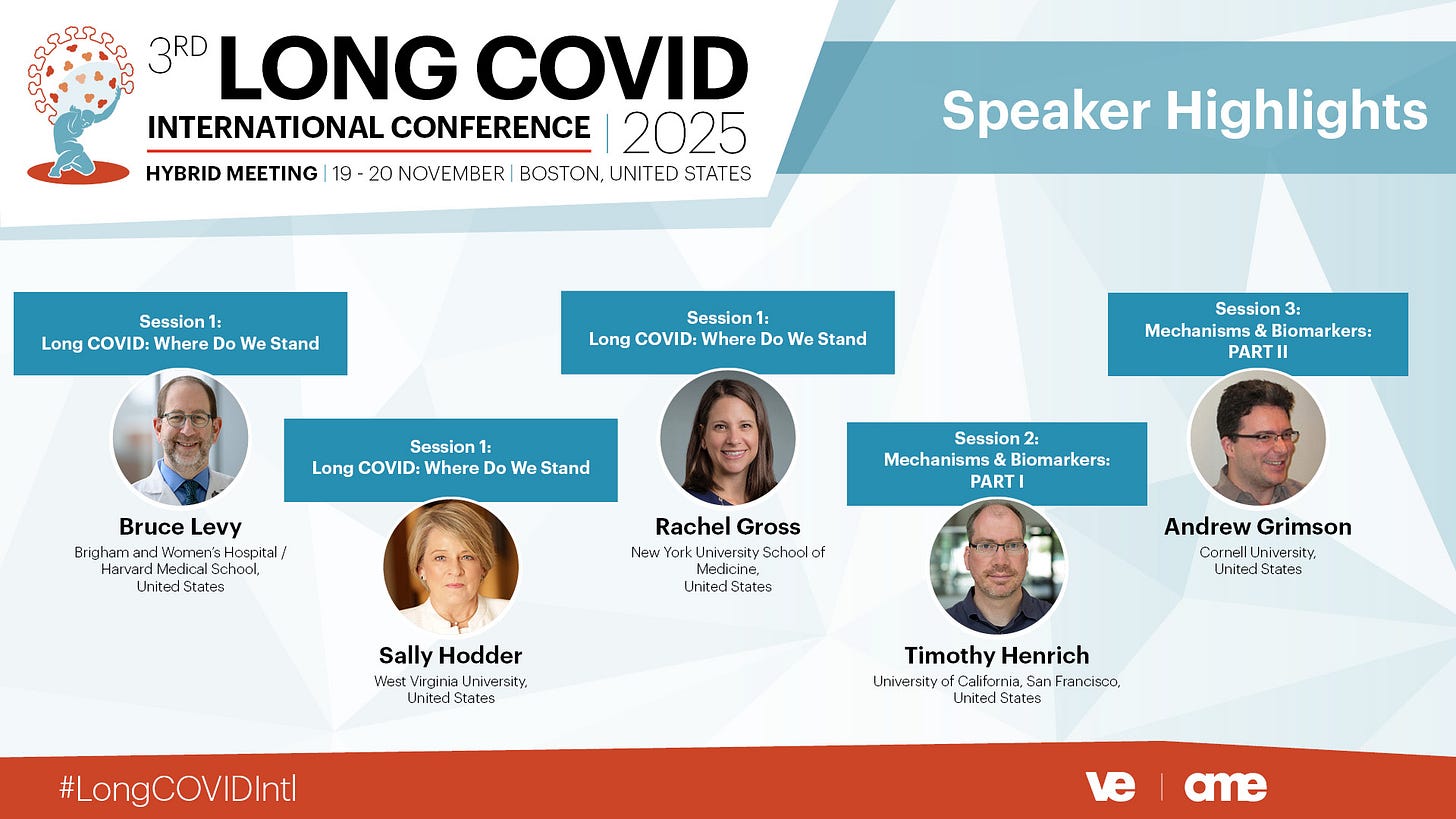 3RD LONG COVID
INTERNATIONAL CONFERENCE | 2025
HYBRID MEETING | 19 - 20 NOVEMBER | BOSTON, UNITED STATES

Speaker Highlights

Session 1:
Long COVID: Where Do We Stand

Bruce Levy
Brigham and Women's Hospital / Harvard Medical School, United States

Session 1:
Long COVID: Where Do We Stand

Sally Hodder
West Virginia University, United States

Session 1:
Long COVID: Where Do We Stand

Rachel Gross
New York University School of Medicine, United States

Session 2:
Mechanisms & Biomarkers:
PART I

Timothy Henrich
University of California, San Francisco, United States

Session 3:
Mechanisms & Biomarkers:
PART II

Andrew Grimson
Cornell University, United States

#LongCOVIDIntl

ve | ame